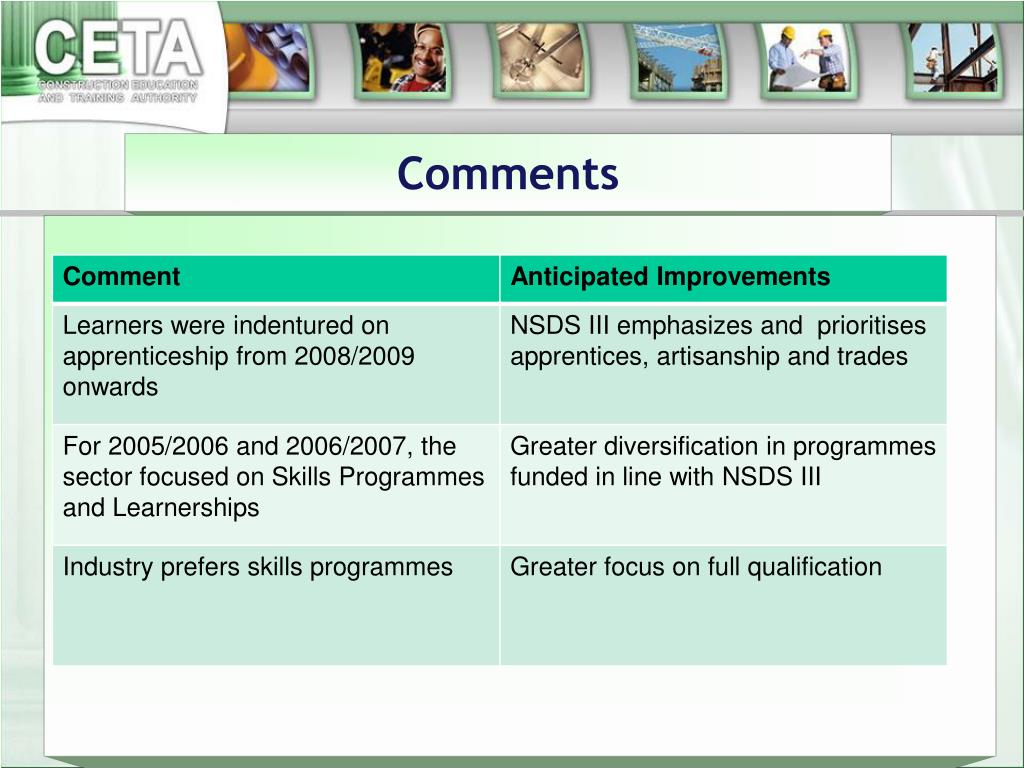 CETA
CONSTRUCTION EDUCATION AND TRAINING AUTHORITY

Comments

| Comment | Anticipated Improvements |
|---|---|
| Learners were indentured on apprenticeship from 2008/2009 onwards | NSDS III emphasizes and prioritises apprentices, artisanship and trades |
| For 2005/2006 and 2006/2007, the sector focused on Skills Programmes and Learnerships | Greater diversification in programmes funded in line with NSDS III |
| Industry prefers skills programmes | Greater focus on full qualification |